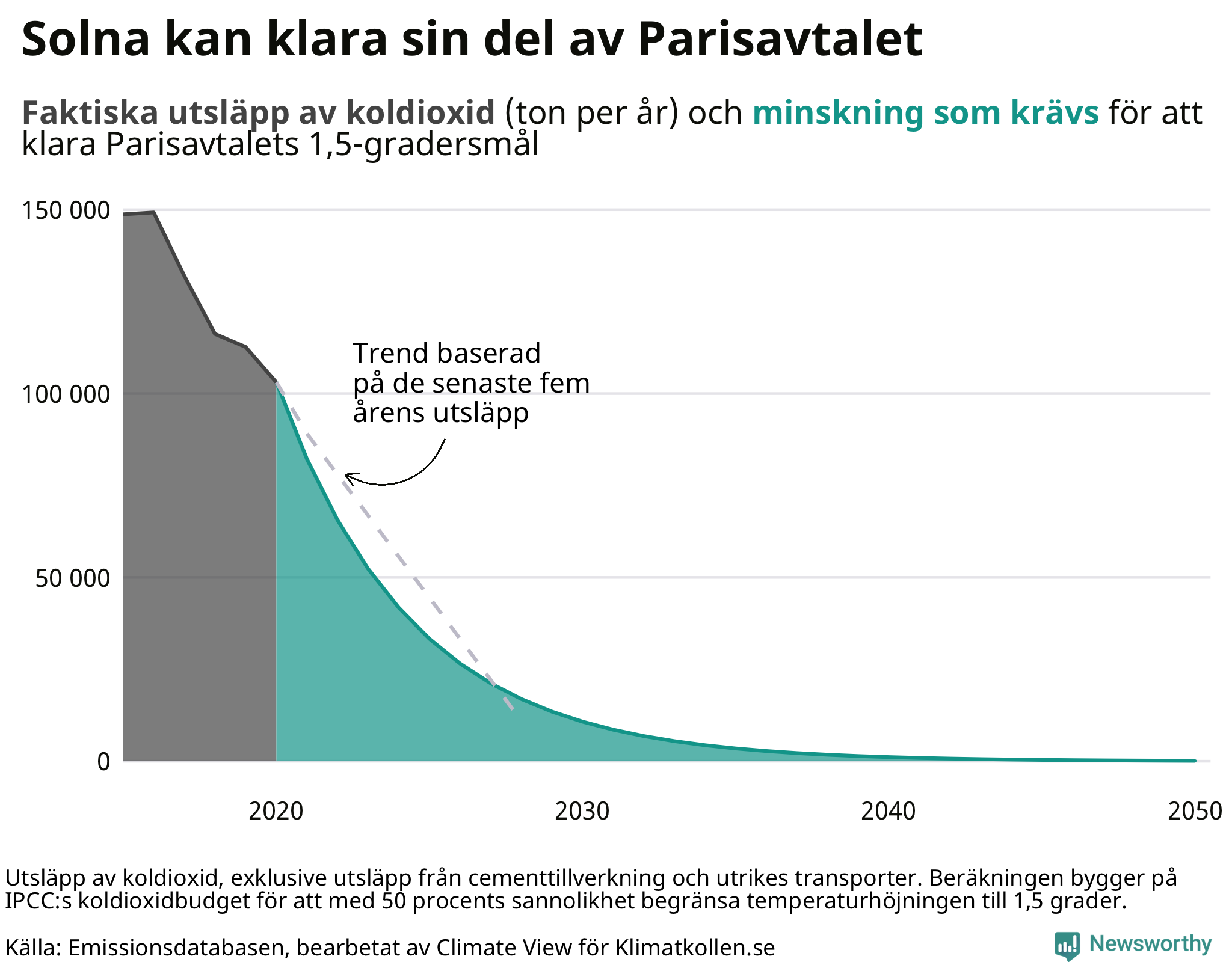 Solna kan klara sin del av Parisavtalet

Faktiska utsläpp av koldioxid (ton per år) och minskning som krävs för att klara Parisavtalets 1,5-gradersmål

150 000
100 000
50 000
0

Trend baserad på de senaste fem årens utsläpp

2020
2030
2040
2050

Utsläpp av koldioxid, exklusive utsläpp från cementtillverkning och utrikes transporter. Beräkningen bygger på IPCC:s koldioxidbudget för att med 50 procents sannolikhet begränsa temperaturhöjningen till 1,5 grader.

Källa: Emissionsdatabasen, bearbetat av Climate View för Klimatkollen.se

Newsworthy